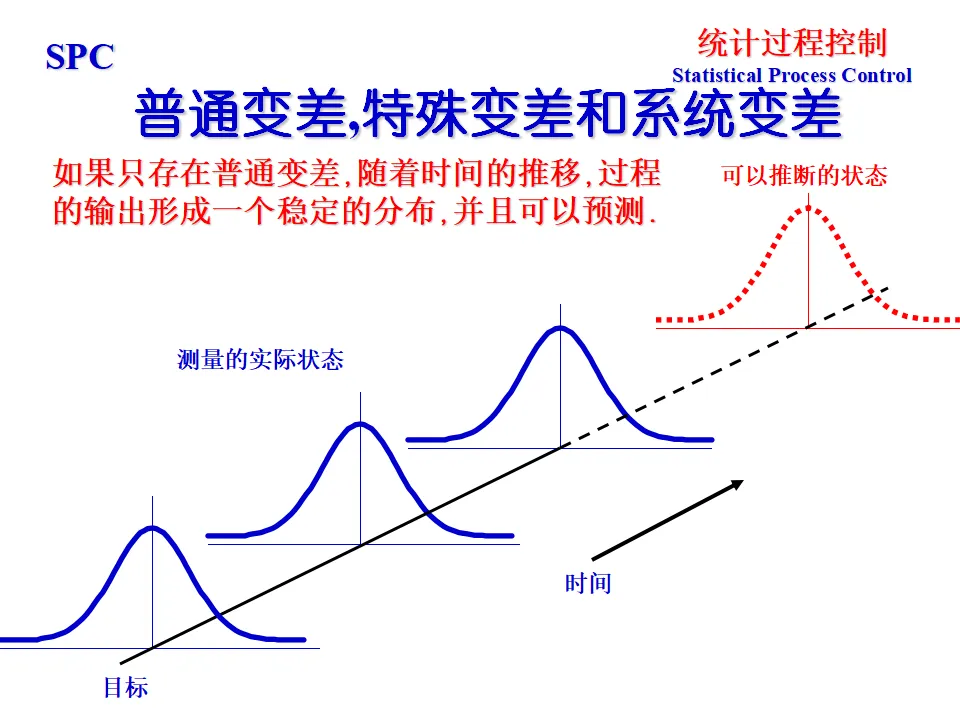 SPC

统计过程控制
Statistical Process Control

普通变差,特殊变差和系统变差

如果只存在普通变差,随着时间的推移,过程的输出形成一个稳定的分布,并且可以预测.

可以推断的状态

测量的实际状态

时间

目标